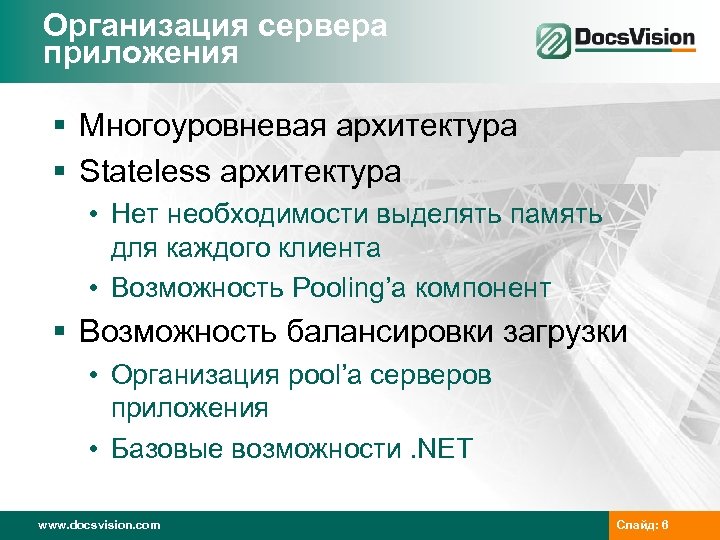 Организация сервера приложения

DocsVision

▪ Многоуровневая архитектура
▪ Stateless архитектура
• Нет необходимости выделять память для каждого клиента
• Возможность Pooling'а компонент
▪ Возможность балансировки загрузки
• Организация pool'а серверов приложения
• Базовые возможности .NET

www.docsvision.com

Слайд: 6